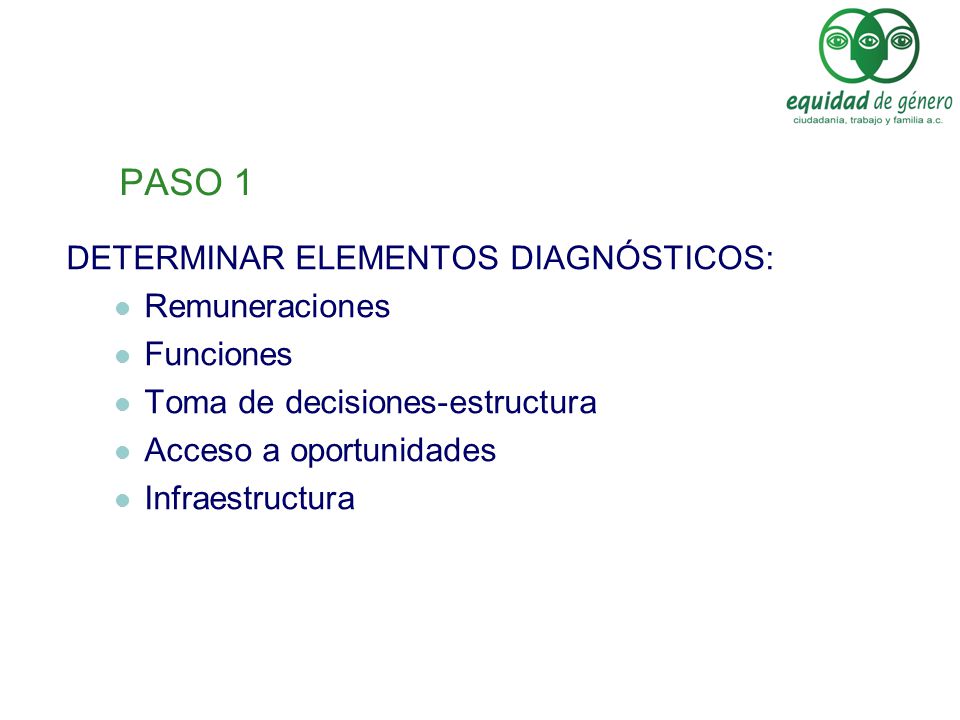 equidad de género
ciudadanía, trabajo y familia a.c.

PASO 1

DETERMINAR ELEMENTOS DIAGNÓSTICOS:

- Remuneraciones
- Funciones
- Toma de decisiones-estructura
- Acceso a oportunidades
- Infraestructura